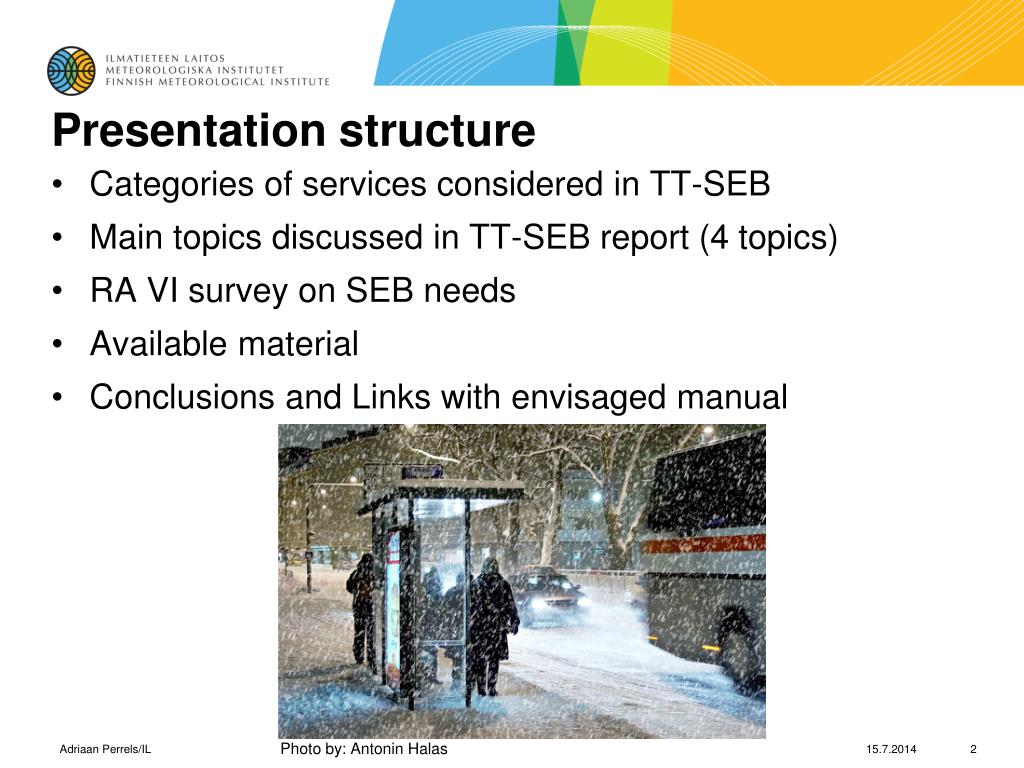 ILMATIETEEN LAITOS
METEOROLOGISKA INSTITUTET
FINNISH METEOROLOGICAL INSTITUTE

Presentation structure

• Categories of services considered in TT-SEB
• Main topics discussed in TT-SEB report (4 topics)
• RA VI survey on SEB needs
• Available material
• Conclusions and Links with envisaged manual

Adriaan Perrels/IL

Photo by: Antonin Halas

15.7.2014

2